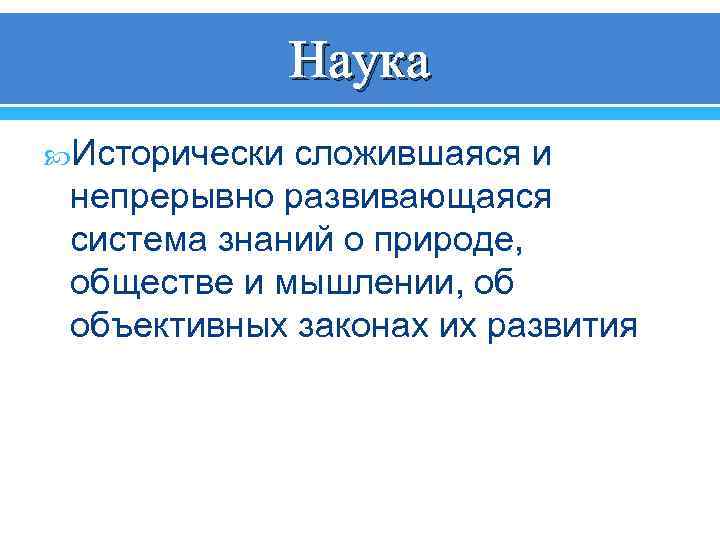 Наука

Исторически сложившаяся и непрерывно развивающаяся система знаний о природе, обществе и мышлении, об объективных законах их развития